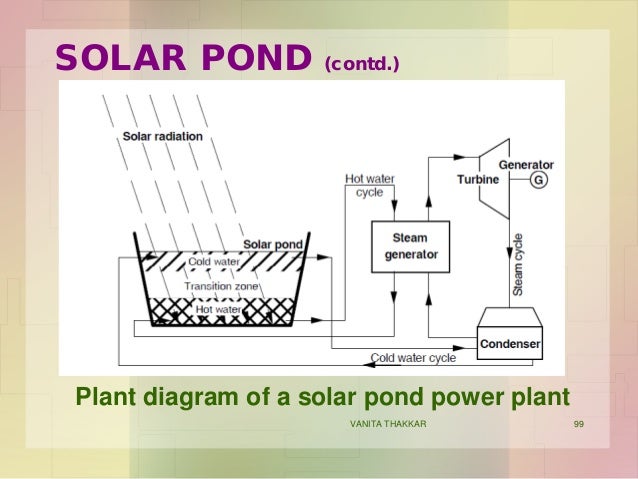 SOLAR POND (contd.)

Solar radiation

Solar pond

Cold water

Transition zone

Hot water

Hot water cycle

Steam generator

Turbine

Generator

G

Steam cycle

Condenser

Cold water cycle

Plant diagram of a solar pond power plant

VANITA THAKKAR

99